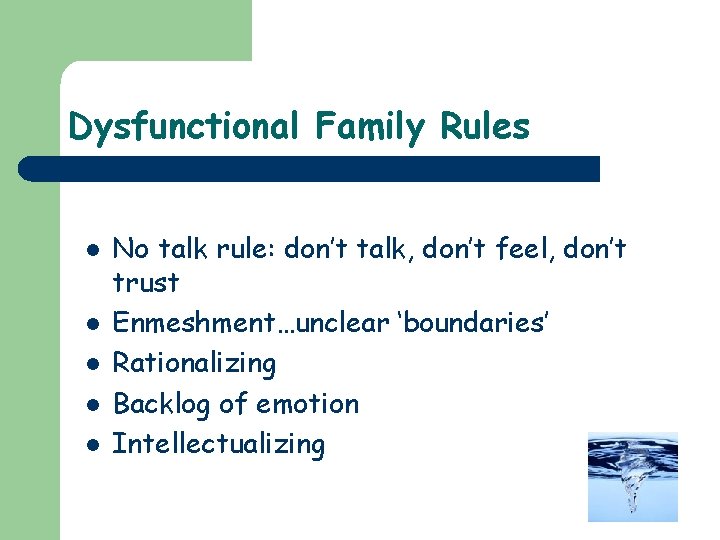 Dysfunctional Family Rules

- No talk rule: don't talk, don't feel, don't trust
- Enmeshment…unclear 'boundaries'
- Rationalizing
- Backlog of emotion
- Intellectualizing